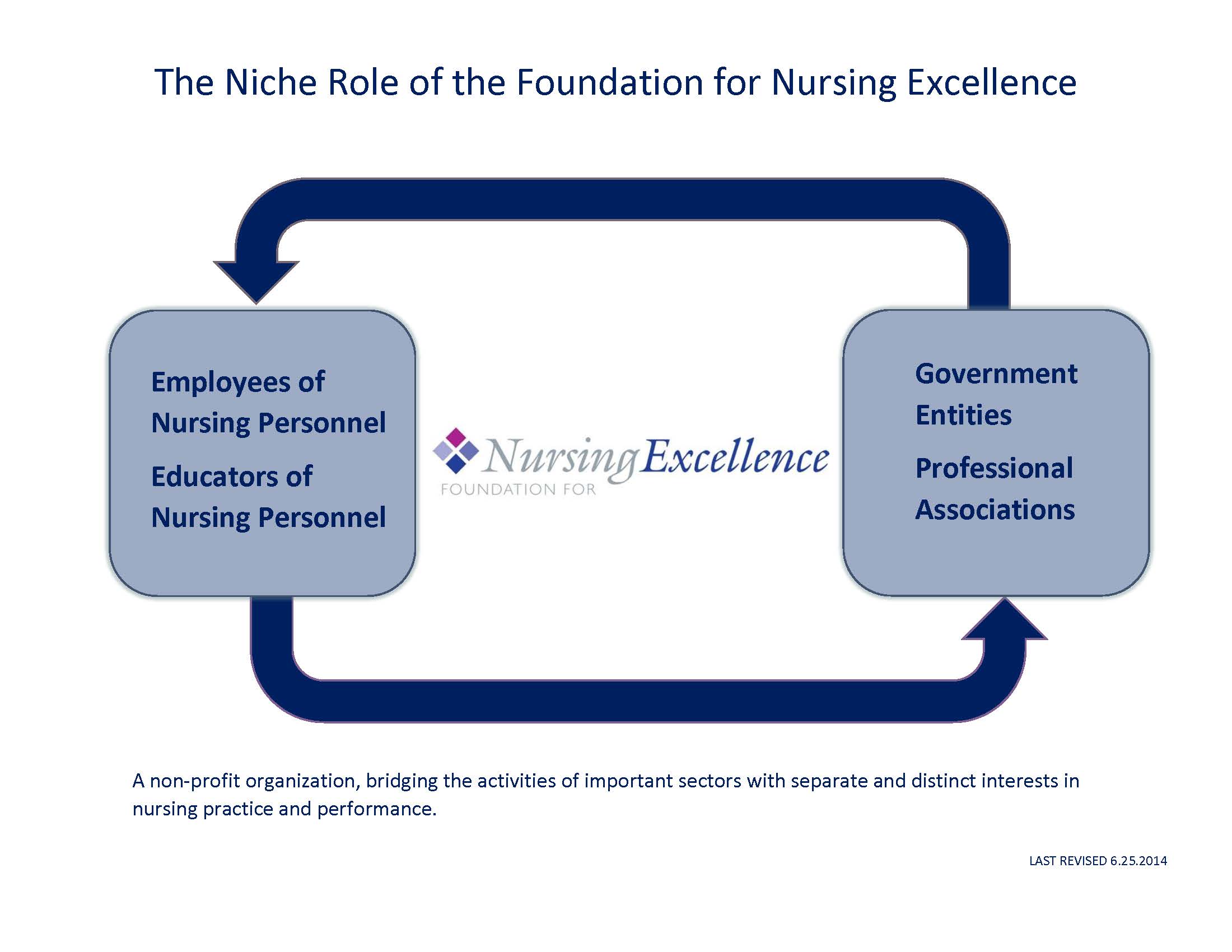 The Niche Role of the Foundation for Nursing Excellence

Employees of Nursing Personnel

Educators of Nursing Personnel

Nursing Excellence
FOUNDATION FOR

Government Entities

Professional Associations

A non-profit organization, bridging the activities of important sectors with separate and distinct interests in nursing practice and performance.

LAST REVISED 6.25.2014